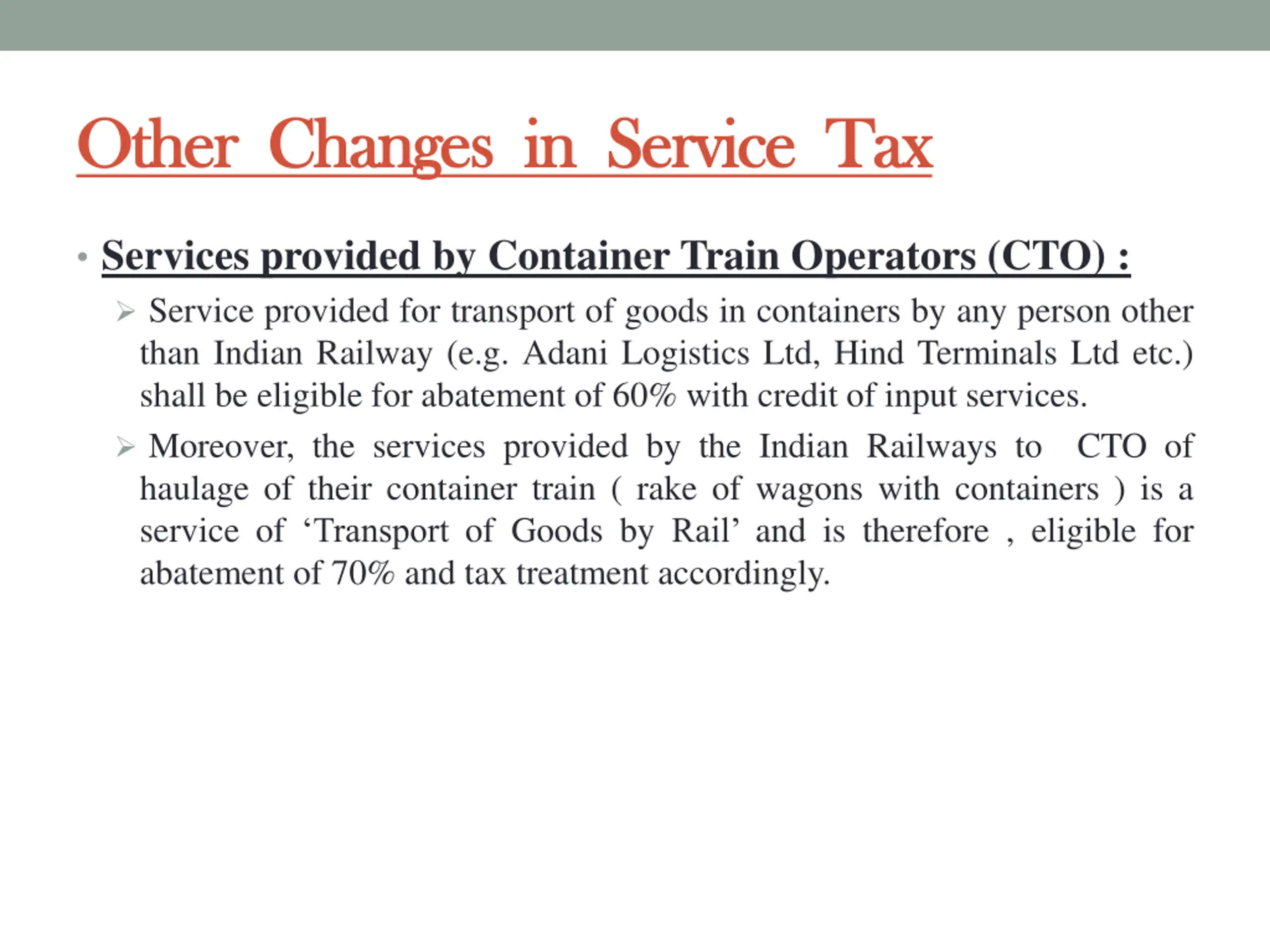 Other Changes in Service Tax

• Services provided by Container Train Operators (CTO) :

➢ Service provided for transport of goods in containers by any person other than Indian Railway (e.g. Adani Logistics Ltd, Hind Terminals Ltd etc.) shall be eligible for abatement of 60% with credit of input services.

➢ Moreover, the services provided by the Indian Railways to CTO of haulage of their container train ( rake of wagons with containers ) is a service of ‘Transport of Goods by Rail’ and is therefore , eligible for abatement of 70% and tax treatment accordingly.